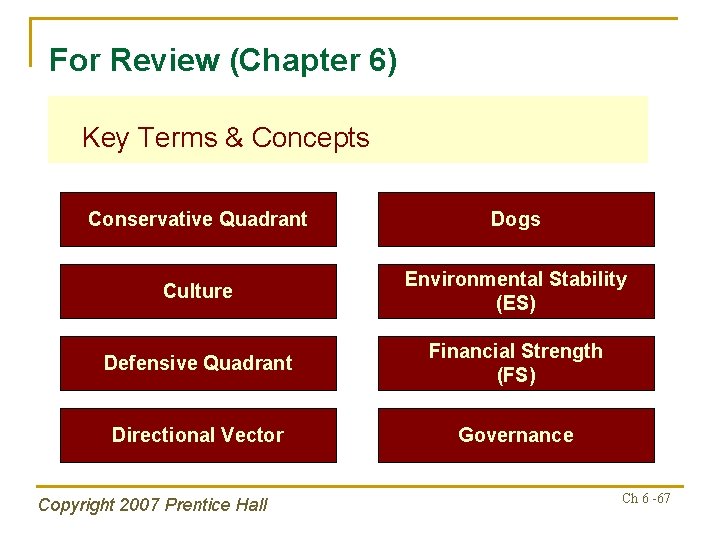 For Review (Chapter 6)

Key Terms & Concepts

Conservative Quadrant

Culture

Defensive Quadrant

Directional Vector

Dogs

Environmental Stability (ES)

Financial Strength (FS)

Governance

Copyright 2007 Prentice Hall

Ch 6 -67